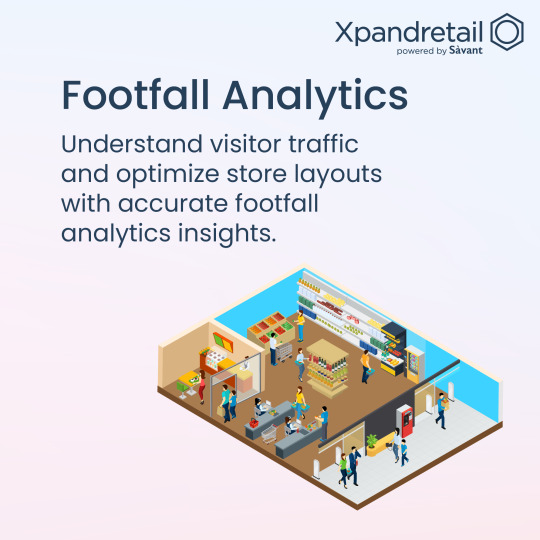 Xpandretail
powered by Sàvant

Footfall Analytics

Understand visitor traffic and optimize store layouts with accurate footfall analytics insights.